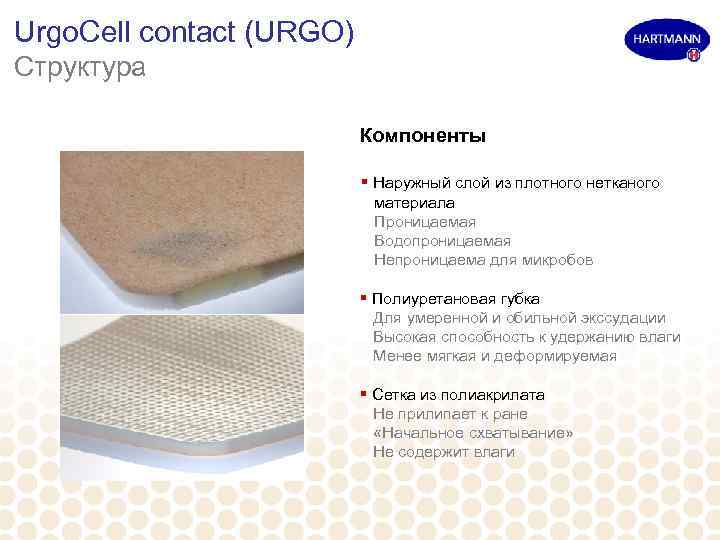 UrgoCell contact (URGO)
Структура

HARTMANN

Компоненты

▪ Наружный слой из плотного нетканого материала
Проницаемая
Водопроницаемая
Непроницаема для микробов

▪ Полиуретановая губка
Для умеренной и обильной экссудации
Высокая способность к удержанию влаги
Менее мягкая и деформируемая

▪ Сетка из полиакрилата
Не прилипает к ране
«Начальное схватывание»
Не содержит влаги